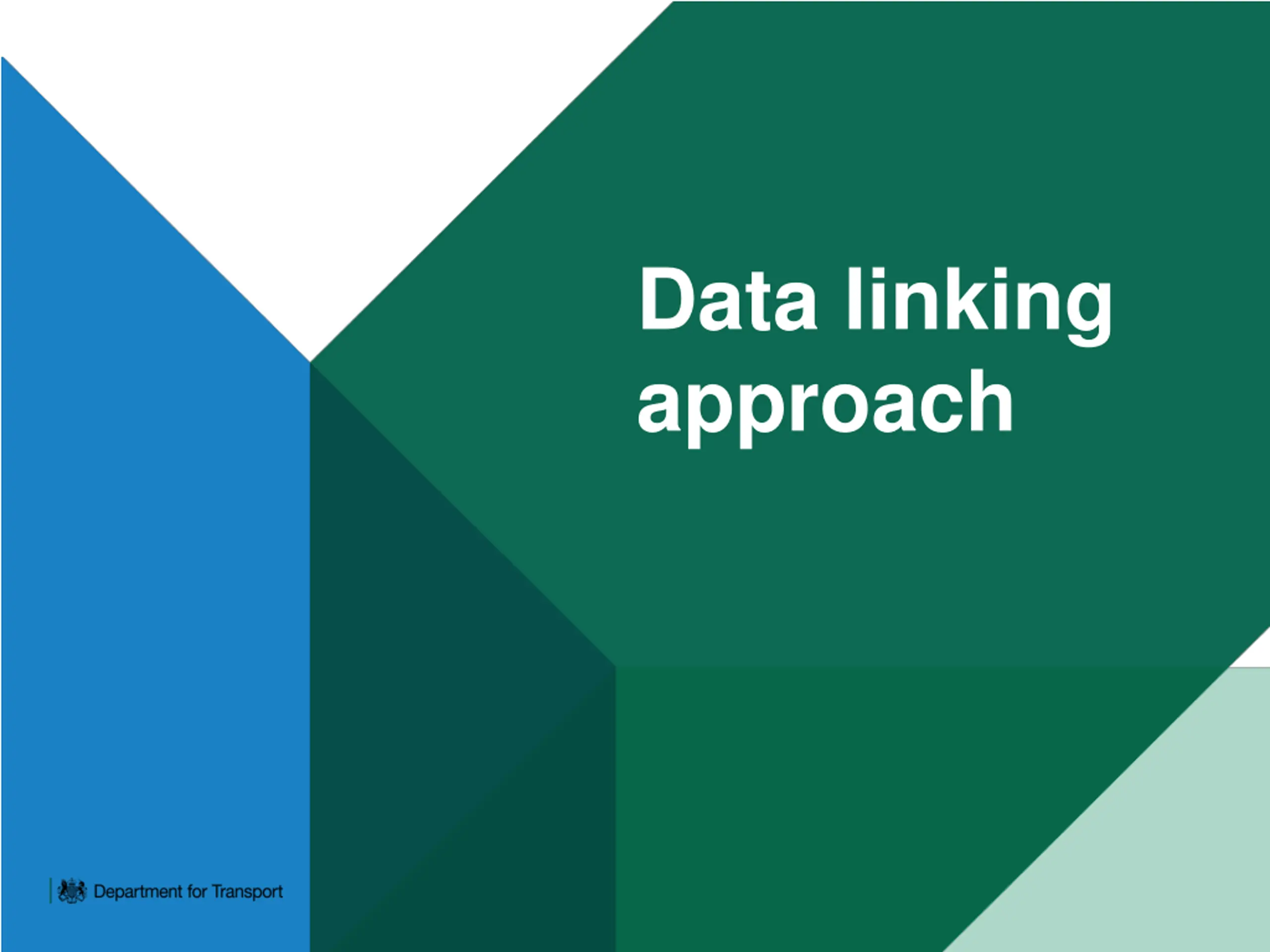 Data linking approach

Department for Transport